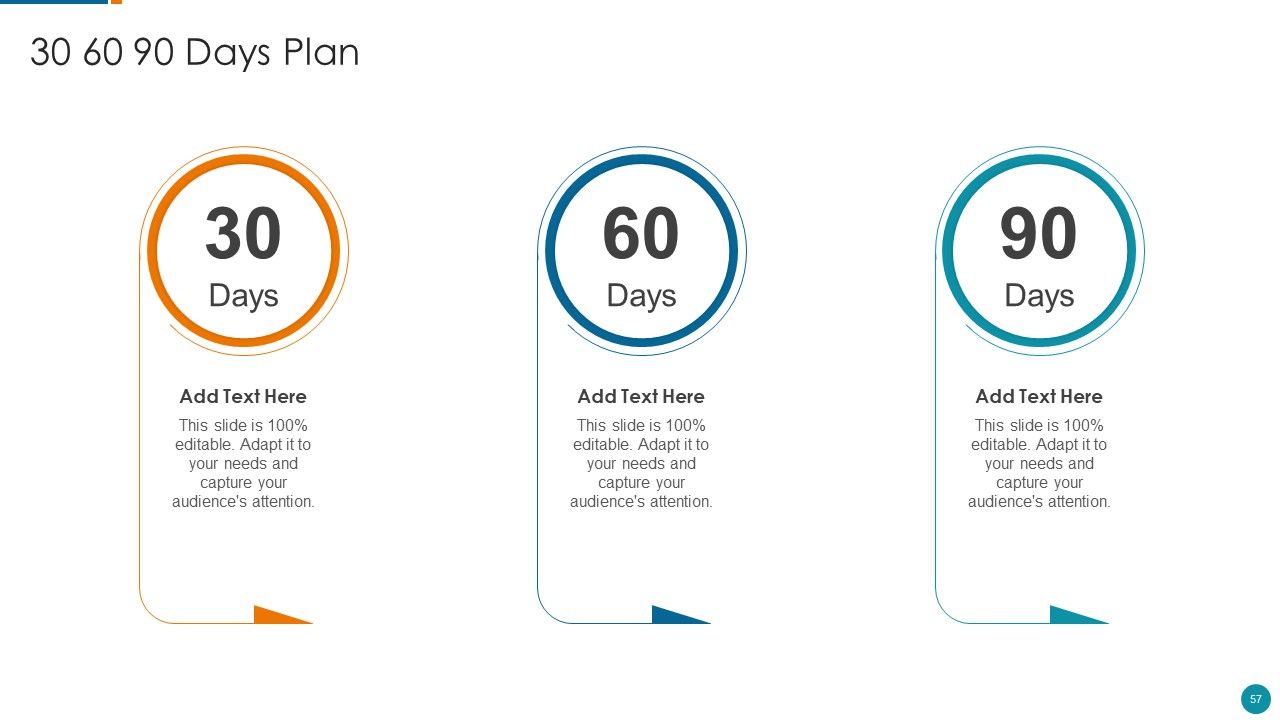 30 60 90 Days Plan

30
Days

Add Text Here
This slide is 100% editable. Adapt it to your needs and capture your audience's attention.

60
Days

Add Text Here
This slide is 100% editable. Adapt it to your needs and capture your audience's attention.

90
Days

Add Text Here
This slide is 100% editable. Adapt it to your needs and capture your audience's attention.

57